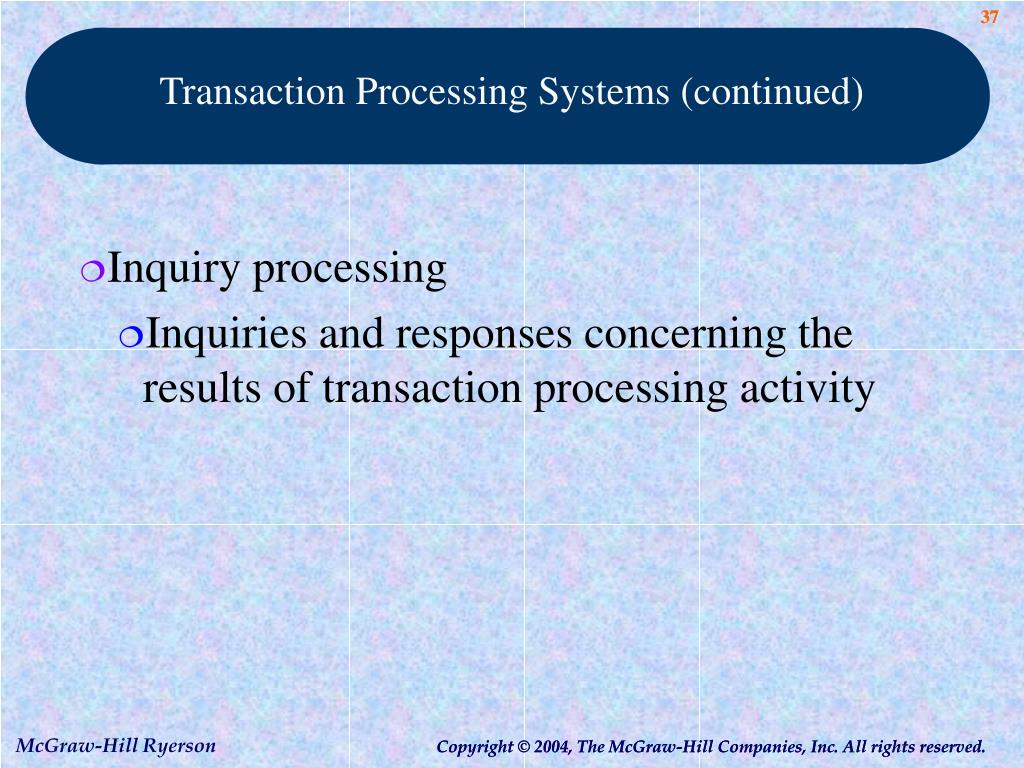 37

Transaction Processing Systems (continued)

Inquiry processing

Inquiries and responses concerning the results of transaction processing activity

McGraw-Hill Ryerson

Copyright © 2004, The McGraw-Hill Companies, Inc. All rights reserved.